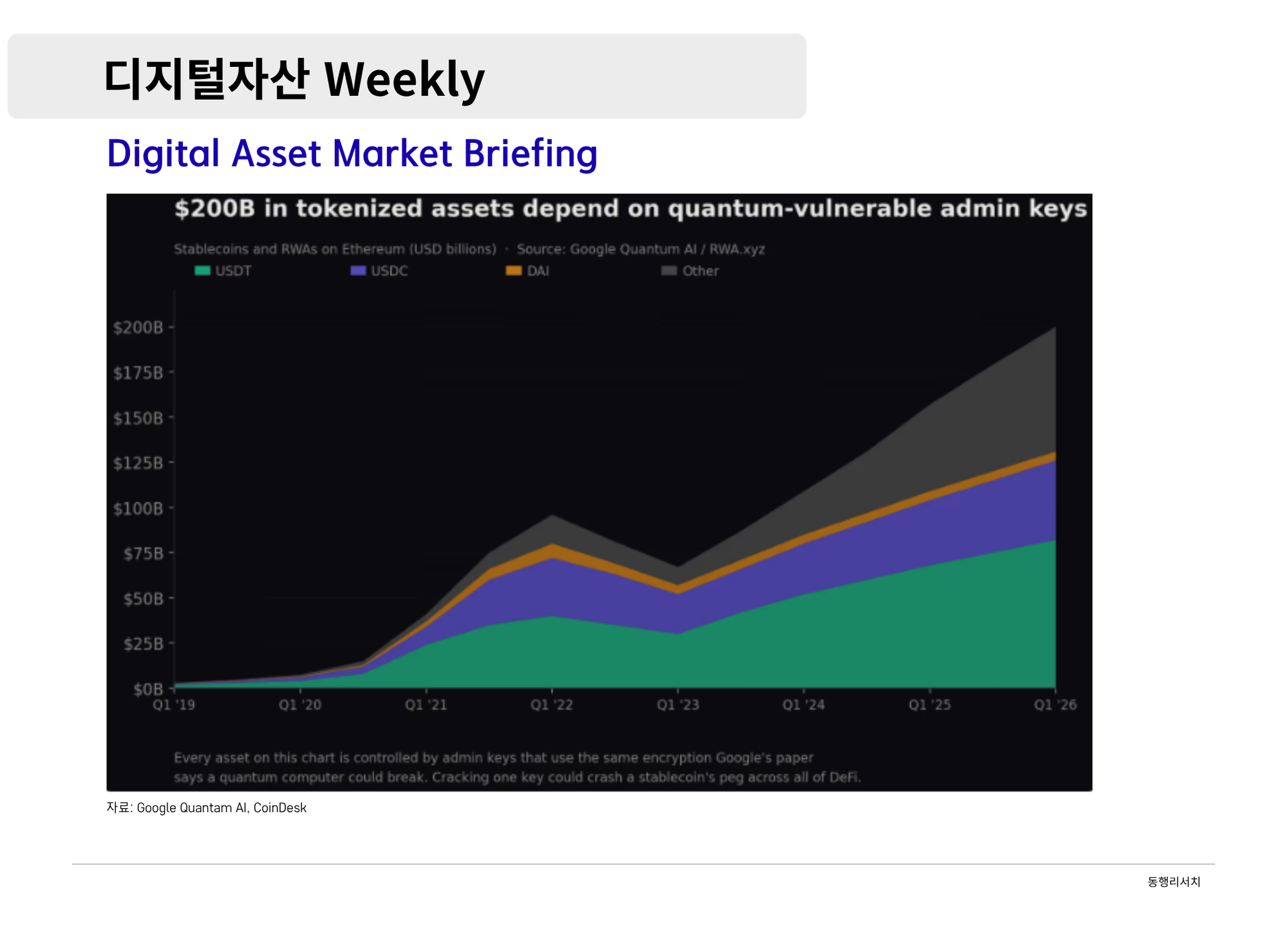 디지털자산 Weekly

Digital Asset Market Briefing

$200B in tokenized assets depend on quantum-vulnerable admin keys

Stablecoins and RWAs on Ethereum (USD billions) · Source: Google Quantum AI / RWA.xyz

USDT USDC DAI Other

$200B
$175B
$150B
$125B
$100B
$75B
$50B
$25B
$0B

Q1 '19 Q1 '20 Q1 '21 Q1 '22 Q1 '23 Q1 '24 Q1 '25 Q1 '26

Every asset on this chart is controlled by admin keys that use the same encryption Google's paper says a quantum computer could break. Cracking one key could crash a stablecoin's peg across all of DeFi.

자료: Google Quantam AI, CoinDesk

동행리서치